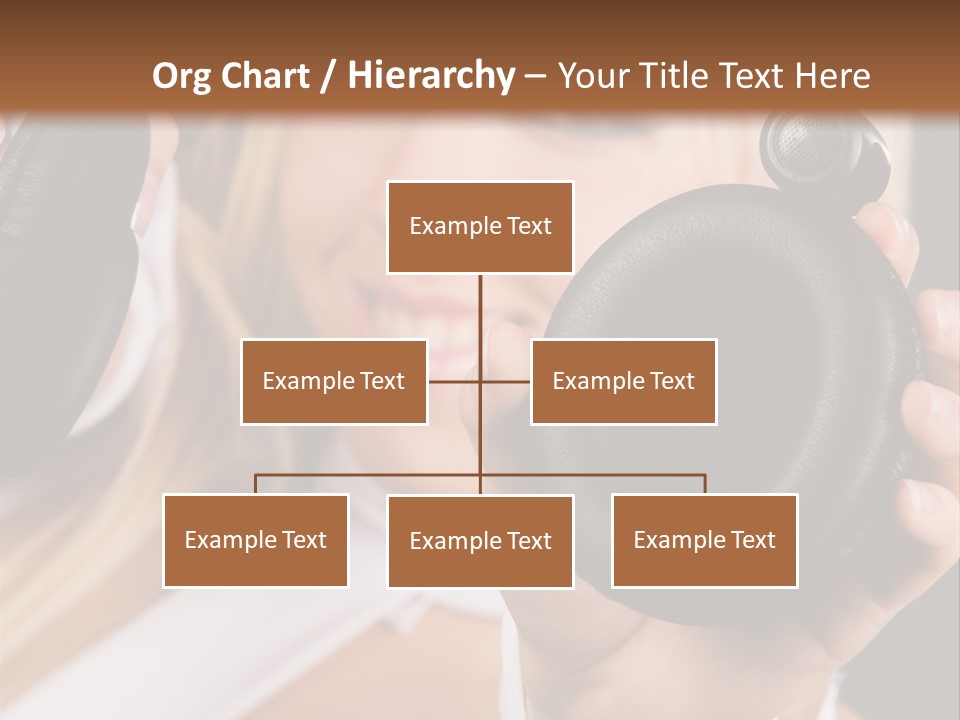 Org Chart / Hierarchy – Your Title Text Here

Example Text

Example Text

Example Text

Example Text

Example Text

Example Text